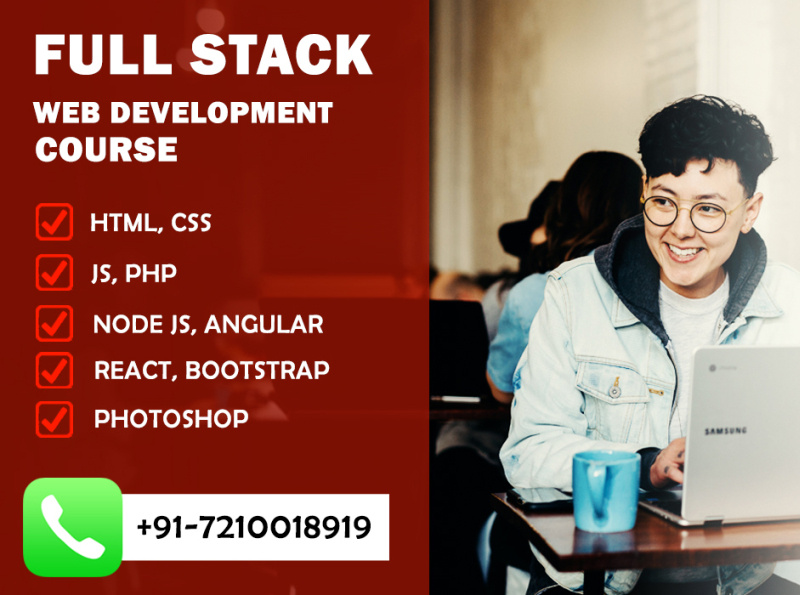 FULL STACK
WEB DEVELOPMENT COURSE

HTML, CSS
JS, PHP
NODE JS, ANGULAR
REACT, BOOTSTRAP
PHOTOSHOP

+91-7210018919

SAMSUNG